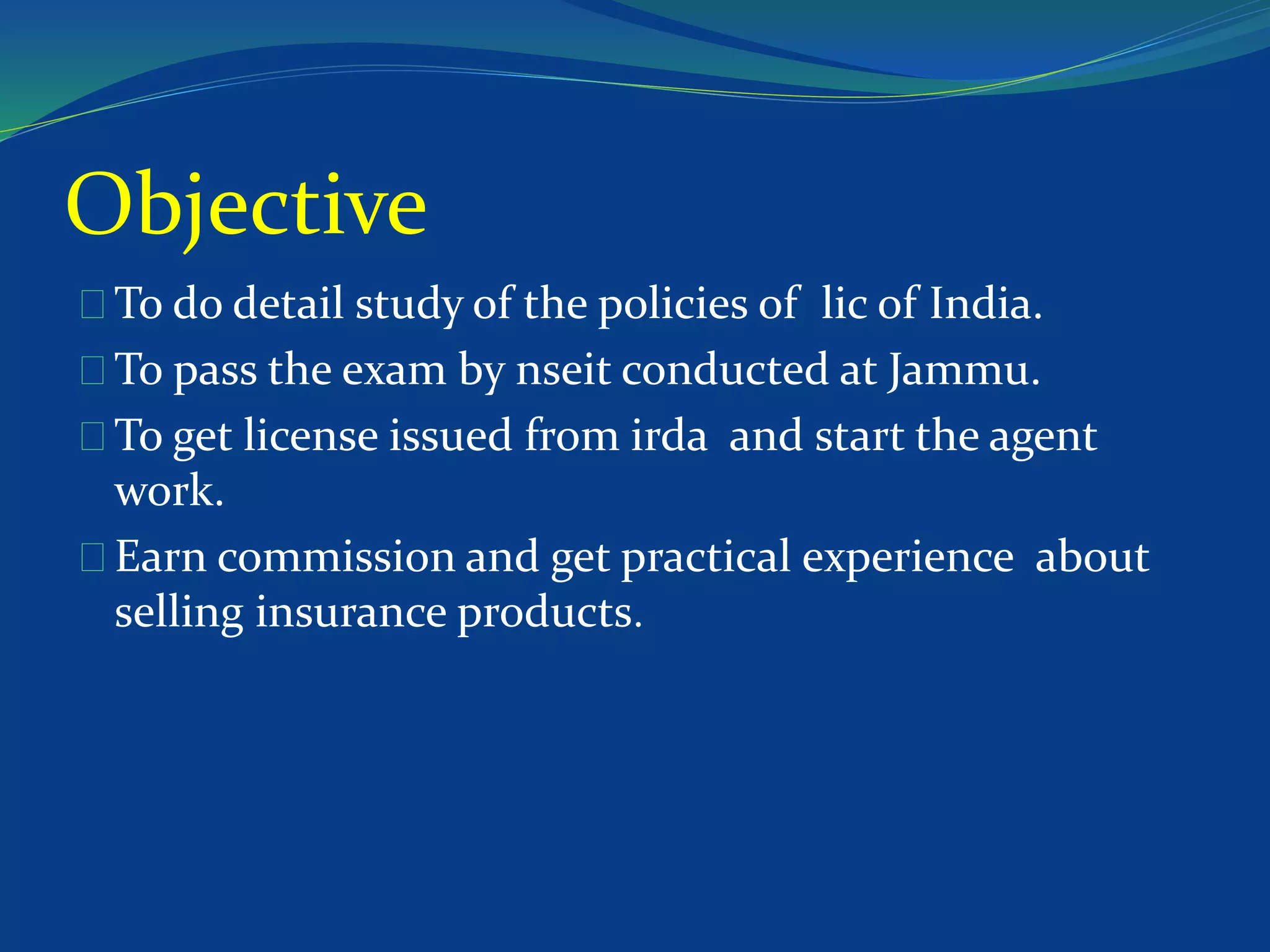 Objective

 To do detail study of the policies of lic of India.
 To pass the exam by nseit conducted at Jammu.
 To get license issued from irda and start the agent work.
 Earn commission and get practical experience about selling insurance products.